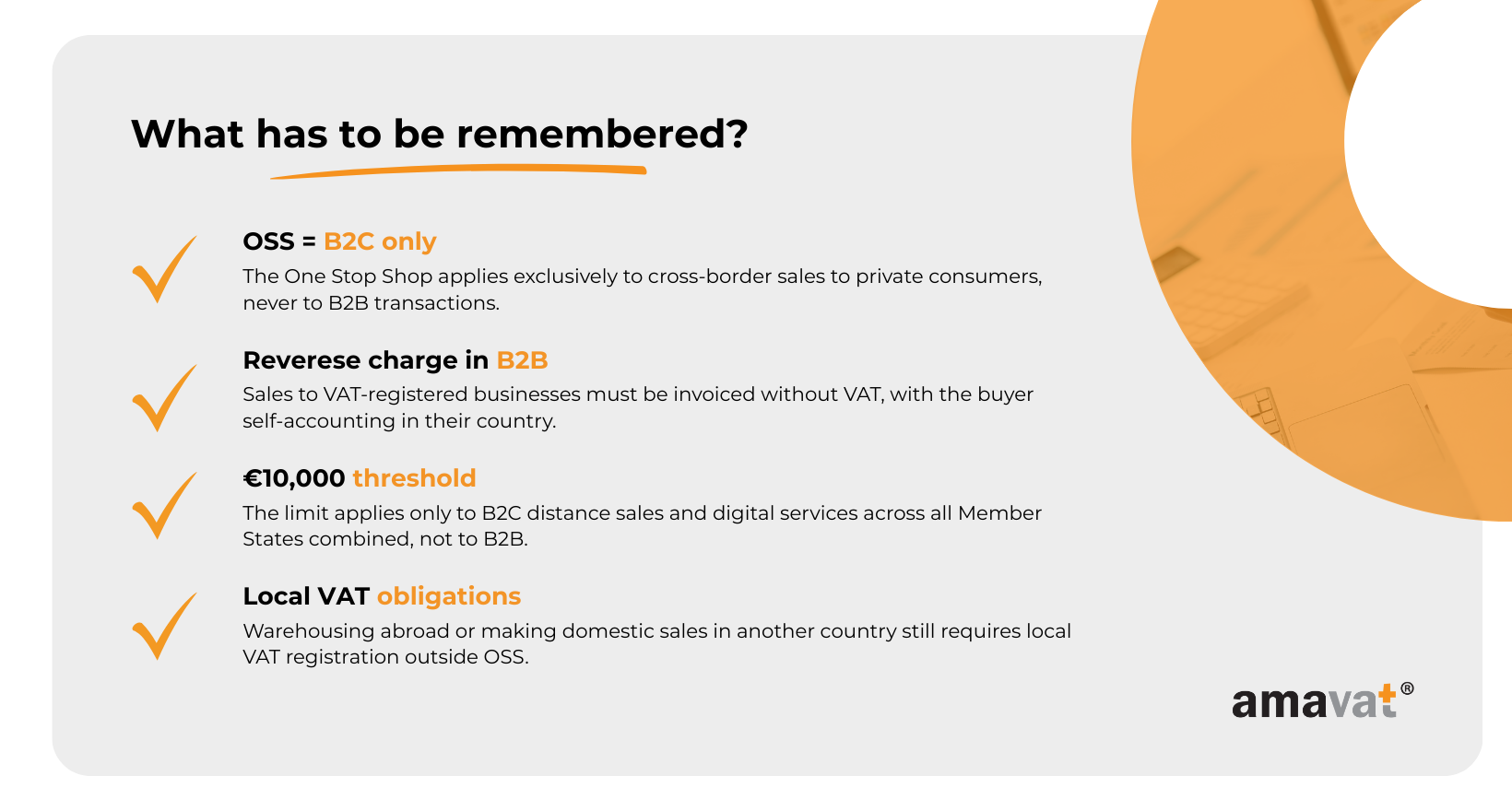 What has to be remembered?

OSS = B2C only

The One Stop Shop applies exclusively to cross-border sales to private consumers, never to B2B transactions.

Reverese charge in B2B

Sales to VAT-registered businesses must be invoiced without VAT, with the buyer self-accounting in their country.

€10,000 threshold

The limit applies only to B2C distance sales and digital services across all Member States combined, not to B2B.

Local VAT obligations

Warehousing abroad or making domestic sales in another country still requires local VAT registration outside OSS.

amavat®